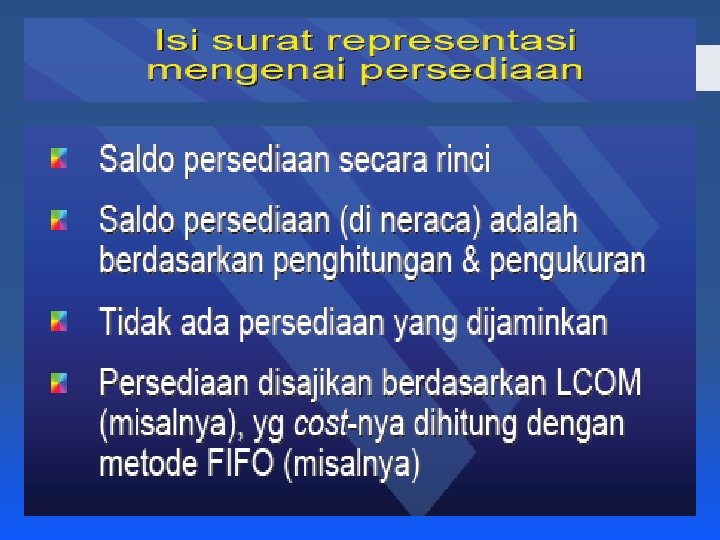 Isi surat representasi mengenai persediaan

Saldo persediaan secara rinci

Saldo persediaan (di neraca) adalah berdasarkan penghitungan & pengukuran

Tidak ada persediaan yang dijaminkan

Persediaan disajikan berdasarkan LCOM (misalnya), yg cost-nya dihitung dengan metode FIFO (misalnya)